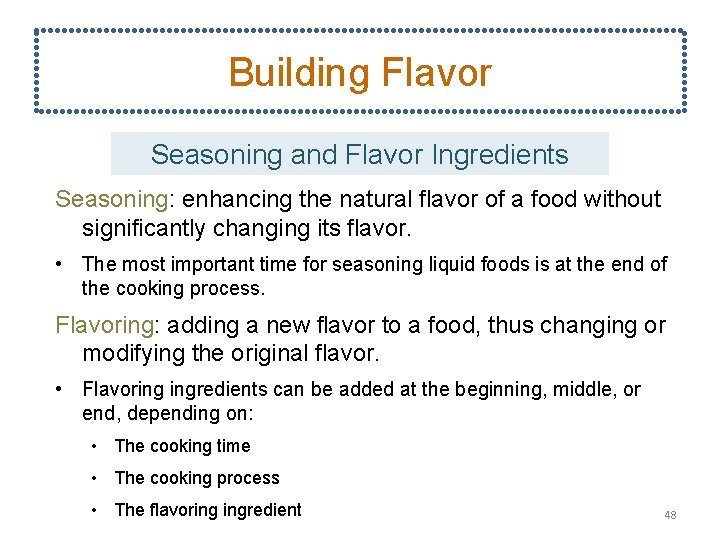 Building Flavor

Seasoning and Flavor Ingredients

Seasoning: enhancing the natural flavor of a food without significantly changing its flavor.

• The most important time for seasoning liquid foods is at the end of the cooking process.

Flavoring: adding a new flavor to a food, thus changing or modifying the original flavor.

• Flavoring ingredients can be added at the beginning, middle, or end, depending on:
  • The cooking time
  • The cooking process
  • The flavoring ingredient

48